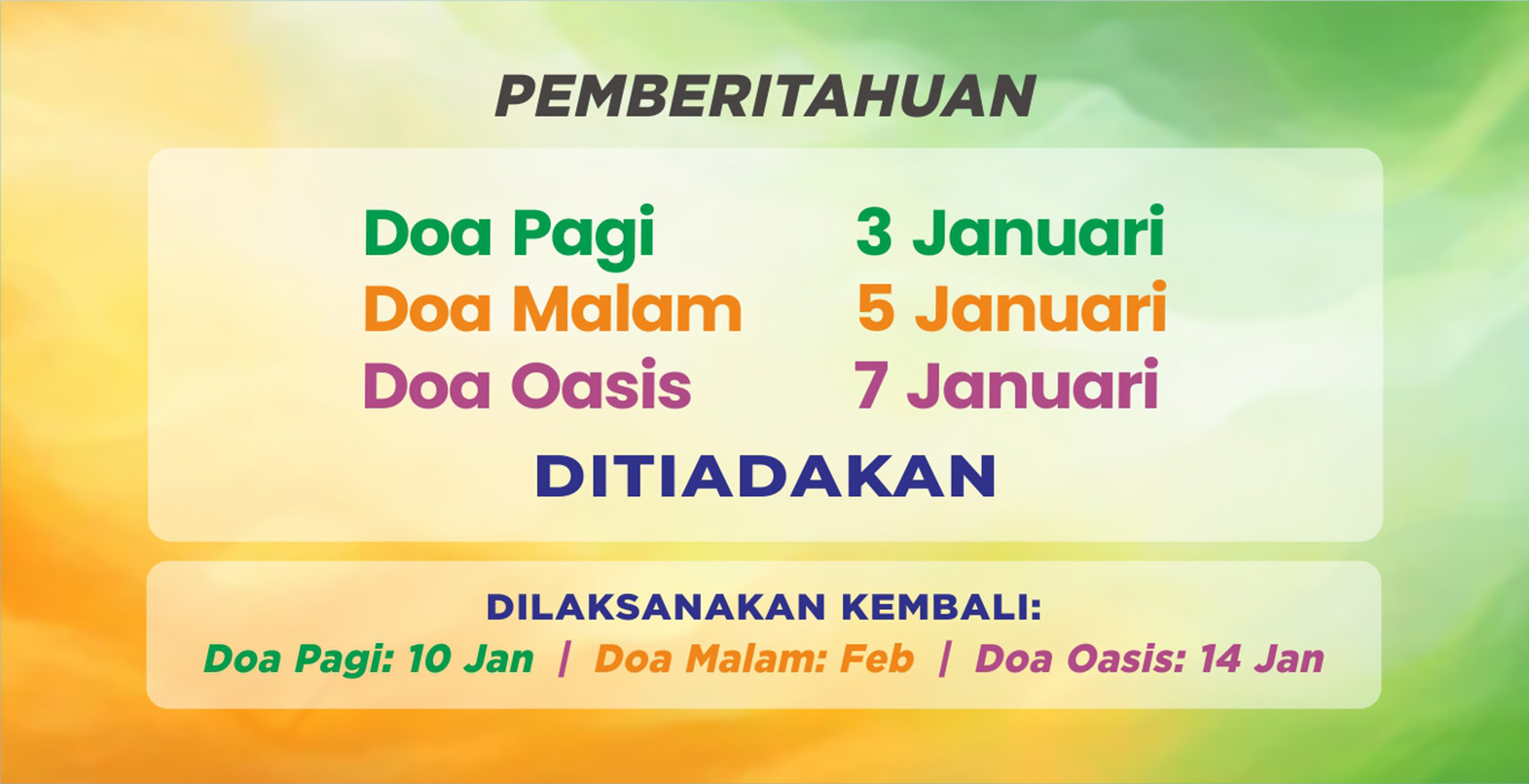 PEMBERITAHUAN

Doa Pagi 3 Januari
Doa Malam 5 Januari
Doa Oasis 7 Januari

DITIADAKAN

DILAKSANAKAN KEMBALI:
Doa Pagi: 10 Jan | Doa Malam: Feb | Doa Oasis: 14 Jan